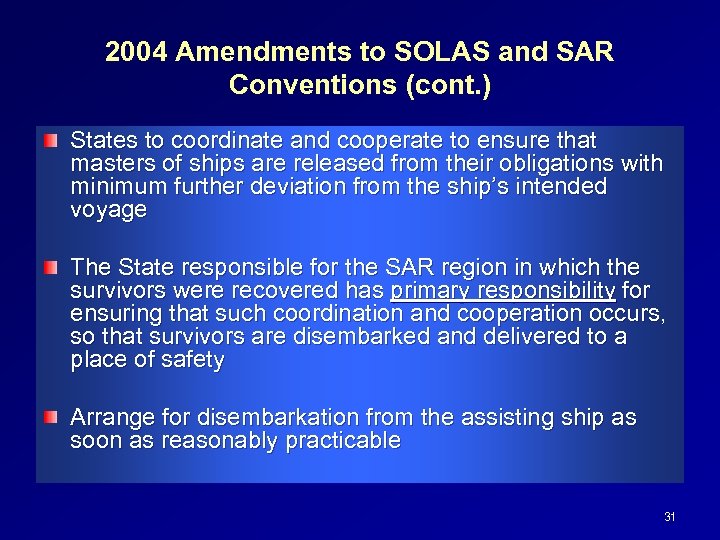 2004 Amendments to SOLAS and SAR Conventions (cont.)

States to coordinate and cooperate to ensure that masters of ships are released from their obligations with minimum further deviation from the ship's intended voyage

The State responsible for the SAR region in which the survivors were recovered has primary responsibility for ensuring that such coordination and cooperation occurs, so that survivors are disembarked and delivered to a place of safety

Arrange for disembarkation from the assisting ship as soon as reasonably practicable

31